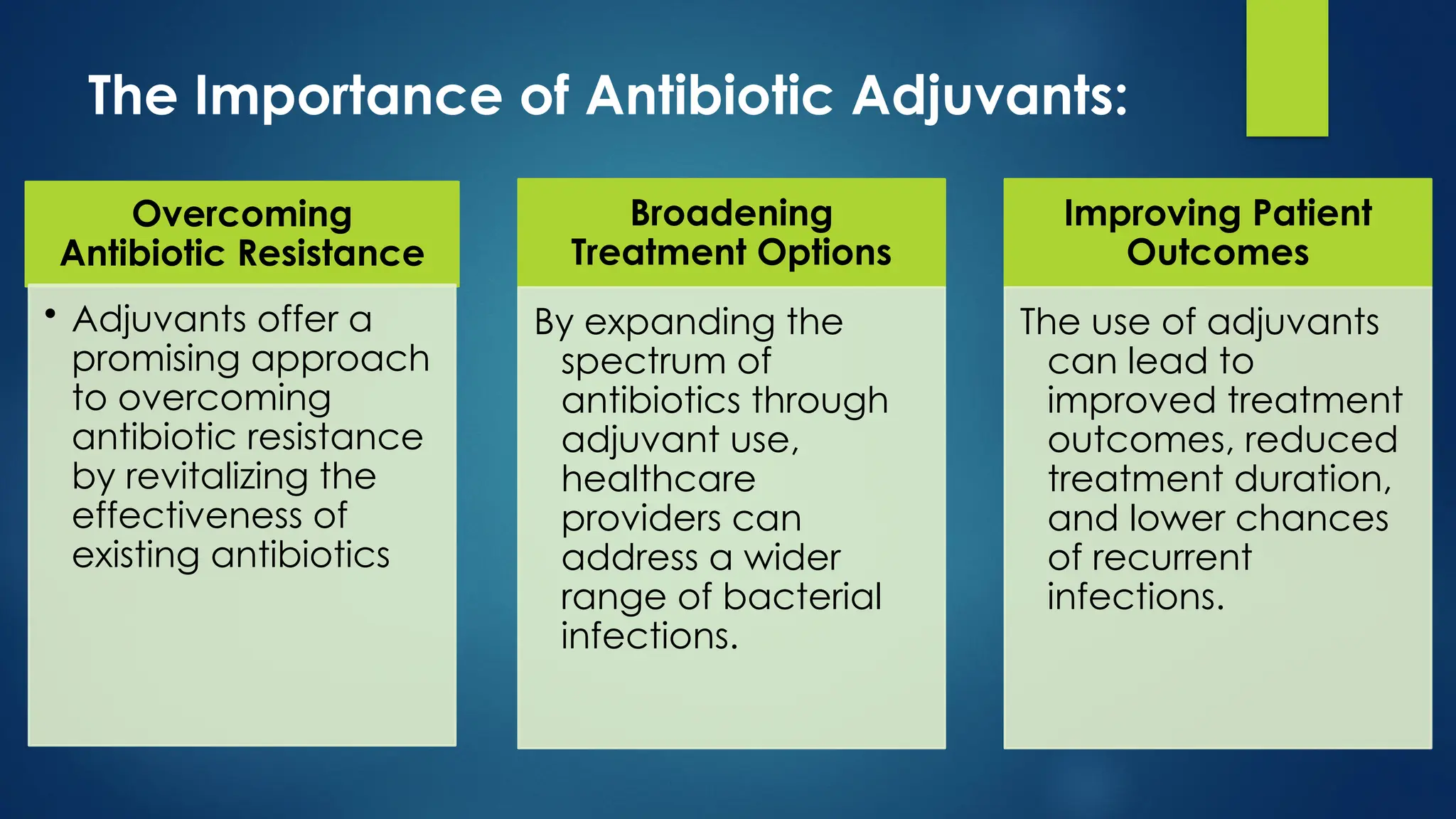 The Importance of Antibiotic Adjuvants:

Overcoming Antibiotic Resistance

• Adjuvants offer a promising approach to overcoming antibiotic resistance by revitalizing the effectiveness of existing antibiotics

Broadening Treatment Options

By expanding the spectrum of antibiotics through adjuvant use, healthcare providers can address a wider range of bacterial infections.

Improving Patient Outcomes

The use of adjuvants can lead to improved treatment outcomes, reduced treatment duration, and lower chances of recurrent infections.